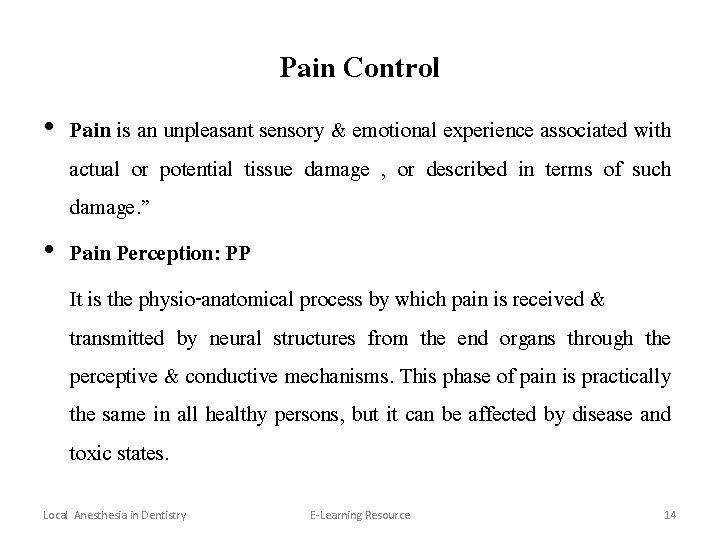 Pain Control

• Pain is an unpleasant sensory & emotional experience associated with actual or potential tissue damage , or described in terms of such damage.”

• Pain Perception: PP

It is the physio-anatomical process by which pain is received & transmitted by neural structures from the end organs through the perceptive & conductive mechanisms. This phase of pain is practically the same in all healthy persons, but it can be affected by disease and toxic states.

Local Anesthesia in Dentistry E-Learning Resource 14